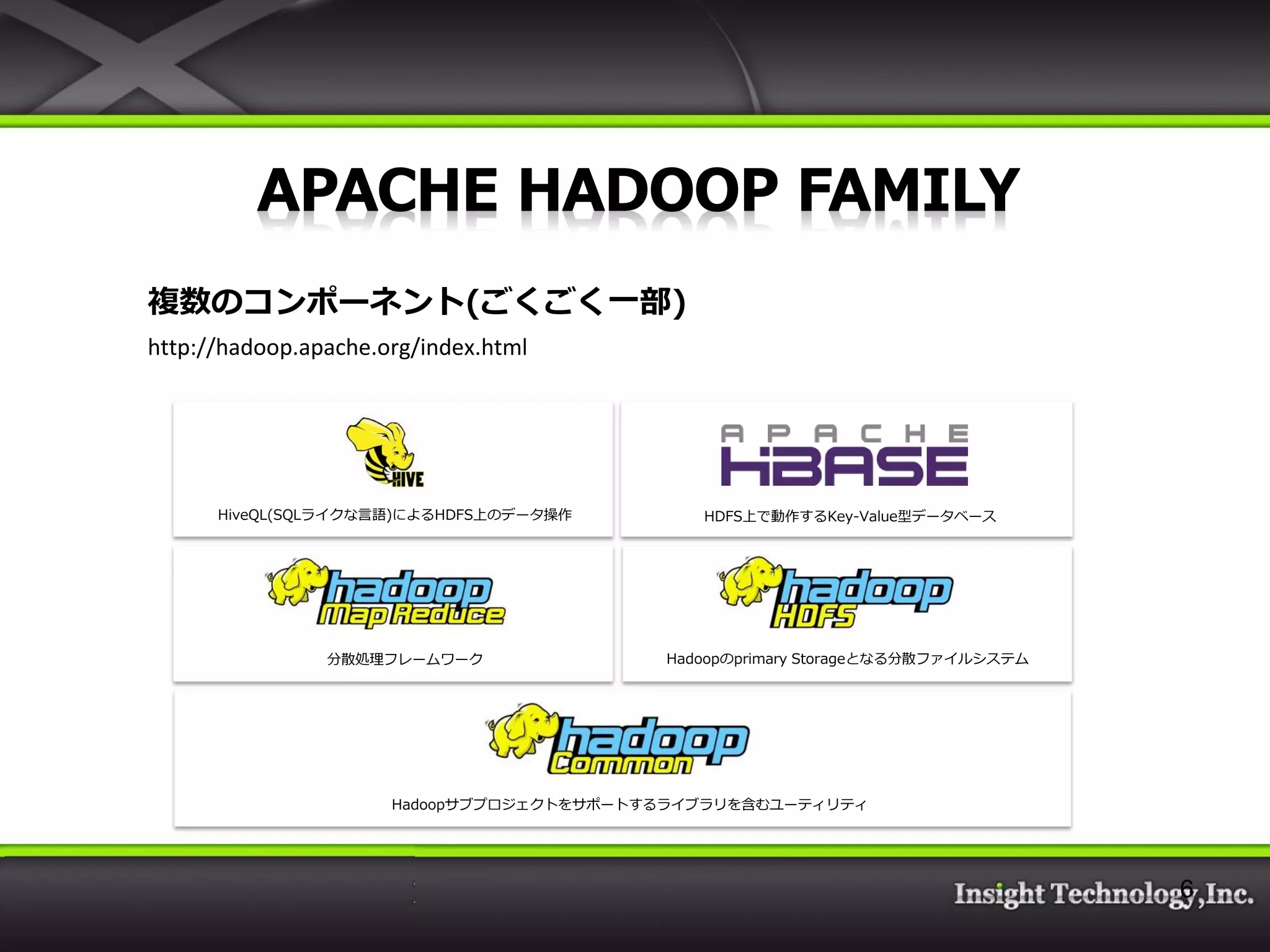 APACHE HADOOP FAMILY

複数のコンポーネント(ごくごく一部)

http://hadoop.apache.org/index.html

HIVE

HiveQL(SQLライクな言語)によるHDFS上のデータ操作

APACHE HBASE

HDFS上で動作するKey-Value型データベース

hadoop Map Reduce

分散処理フレームワーク

hadoop HDFS

Hadoopのprimary Storageとなる分散ファイルシステム

hadoop Common

Hadoopサブプロジェクトをサポートするライブラリを含むユーティリティ

6

Insight Technology,Inc.